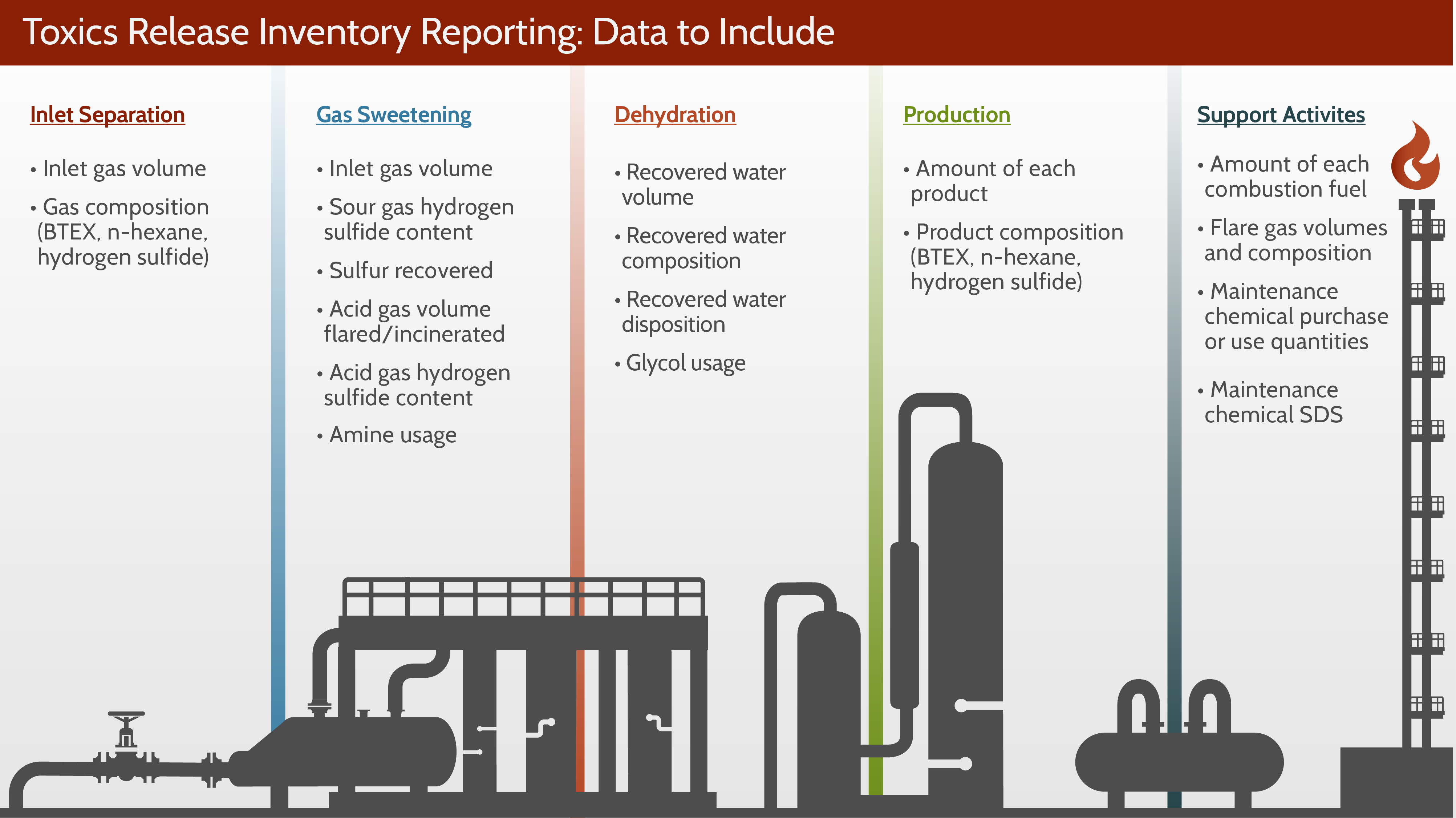 Toxics Release Inventory Reporting: Data to Include

Inlet Separation

• Inlet gas volume

• Gas composition (BTEX, n-hexane, hydrogen sulfide)

Gas Sweetening

• Inlet gas volume

• Sour gas hydrogen sulfide content

• Sulfur recovered

• Acid gas volume flared/incinerated

• Acid gas hydrogen sulfide content

• Amine usage

Dehydration

• Recovered water volume

• Recovered water composition

• Recovered water disposition

• Glycol usage

Production

• Amount of each product

• Product composition (BTEX, n-hexane, hydrogen sulfide)

Support Activites

• Amount of each combustion fuel

• Flare gas volumes and composition

• Maintenance chemical purchase or use quantities

• Maintenance chemical SDS